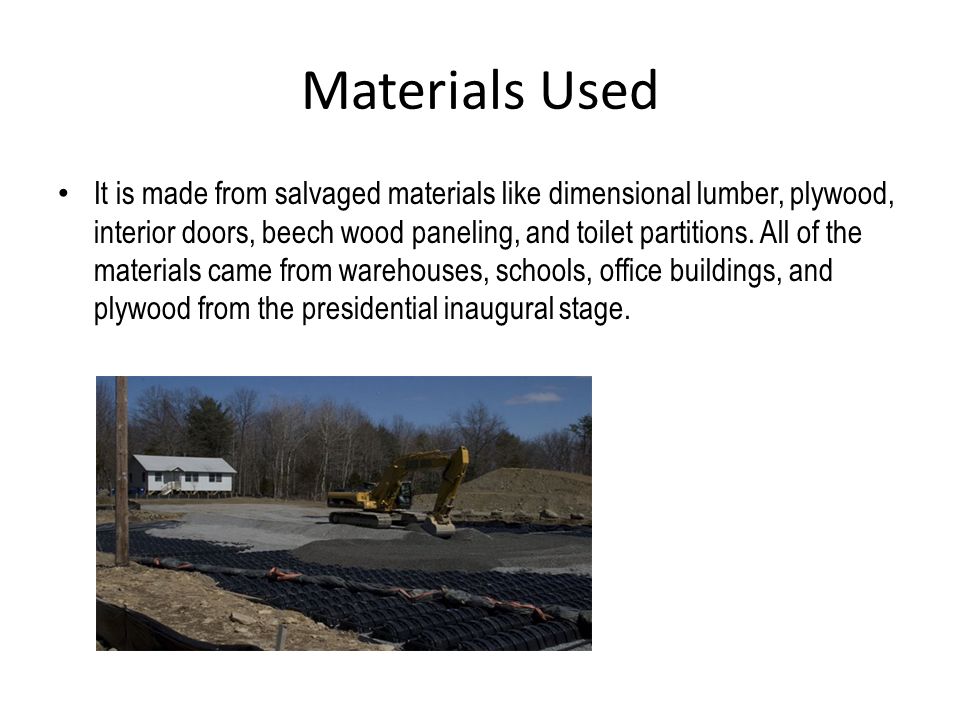 Materials Used

• It is made from salvaged materials like dimensional lumber, plywood, interior doors, beech wood paneling, and toilet partitions. All of the materials came from warehouses, schools, office buildings, and plywood from the presidential inaugural stage.